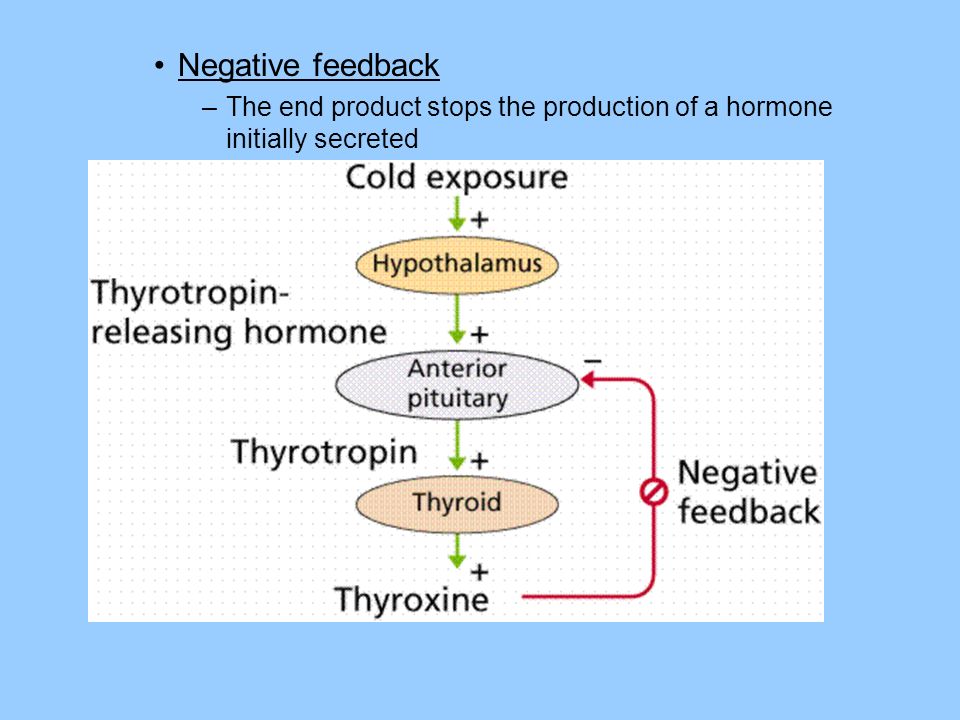 • Negative feedback
– The end product stops the production of a hormone initially secreted

Cold exposure
+
Hypothalamus
Thyrotropin-releasing hormone
+
Anterior pituitary
−
Thyrotropin
+
Thyroid
+
Thyroxine
Negative feedback